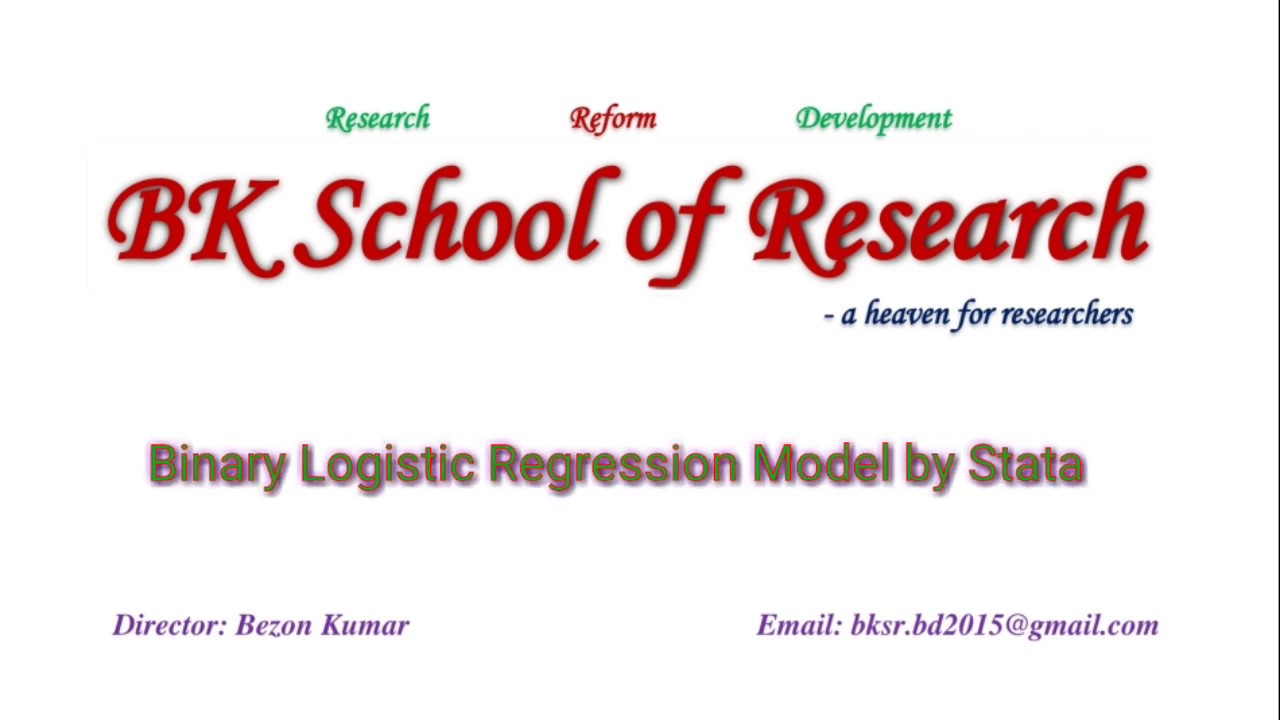 Research Reform Development

BK School of Research

- a heaven for researchers

Binary Logistic Regression Model by Stata

Director: Bezon Kumar

Email: bksr.bd2015@gmail.com